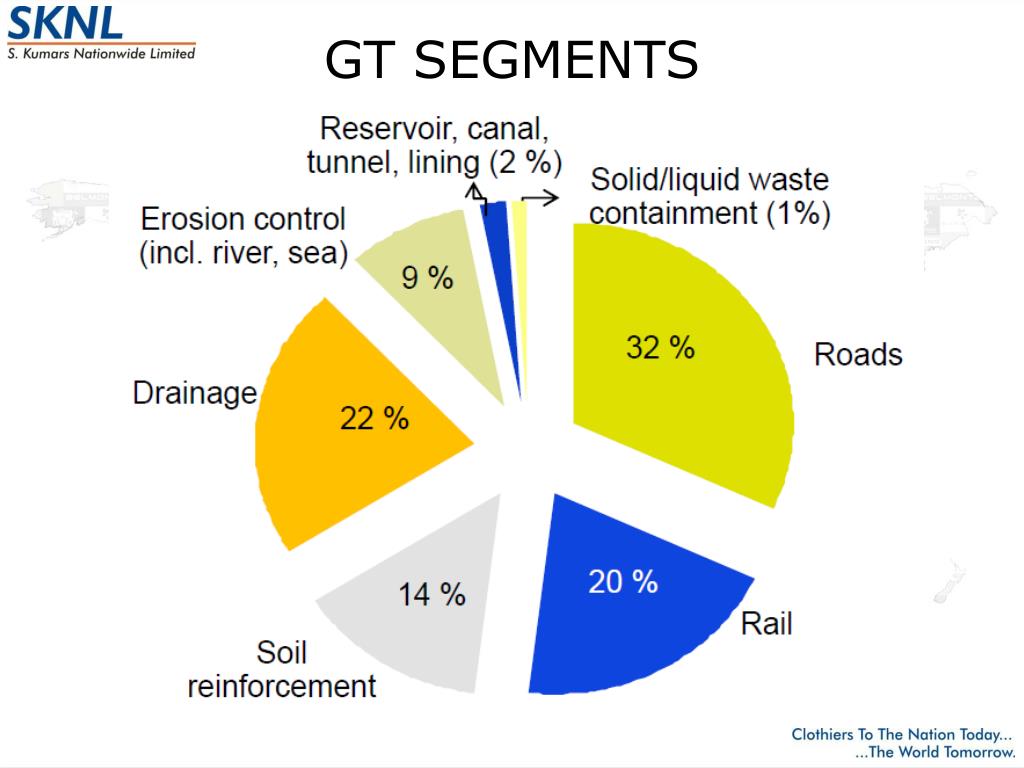 SKNL
S. Kumars Nationwide Limited

GT SEGMENTS

Reservoir, canal, tunnel, lining (2 %)

Solid/liquid waste containment (1%)

Erosion control (incl. river, sea)

9 %

32 %

Roads

Drainage

22 %

14 %

20 %

Rail

Soil reinforcement

Clothiers To The Nation Today...
...The World Tomorrow.